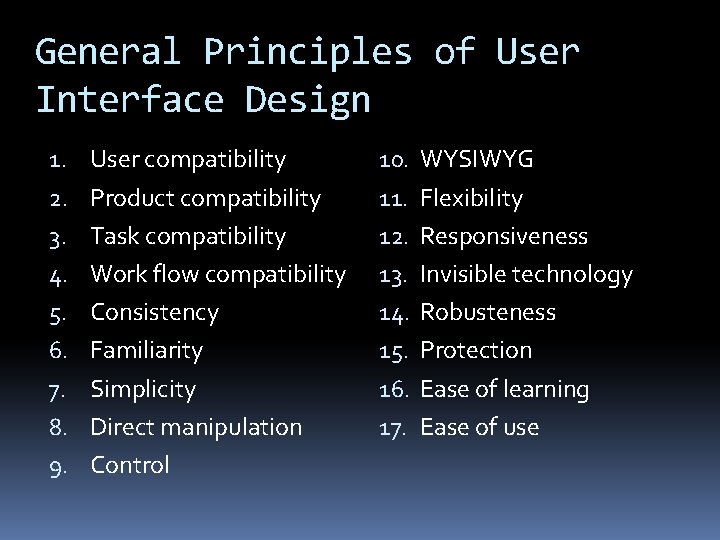 General Principles of User Interface Design

1. User compatibility
2. Product compatibility
3. Task compatibility
4. Work flow compatibility
5. Consistency
6. Familiarity
7. Simplicity
8. Direct manipulation
9. Control

10. WYSIWYG
11. Flexibility
12. Responsiveness
13. Invisible technology
14. Robusteness
15. Protection
16. Ease of learning
17. Ease of use